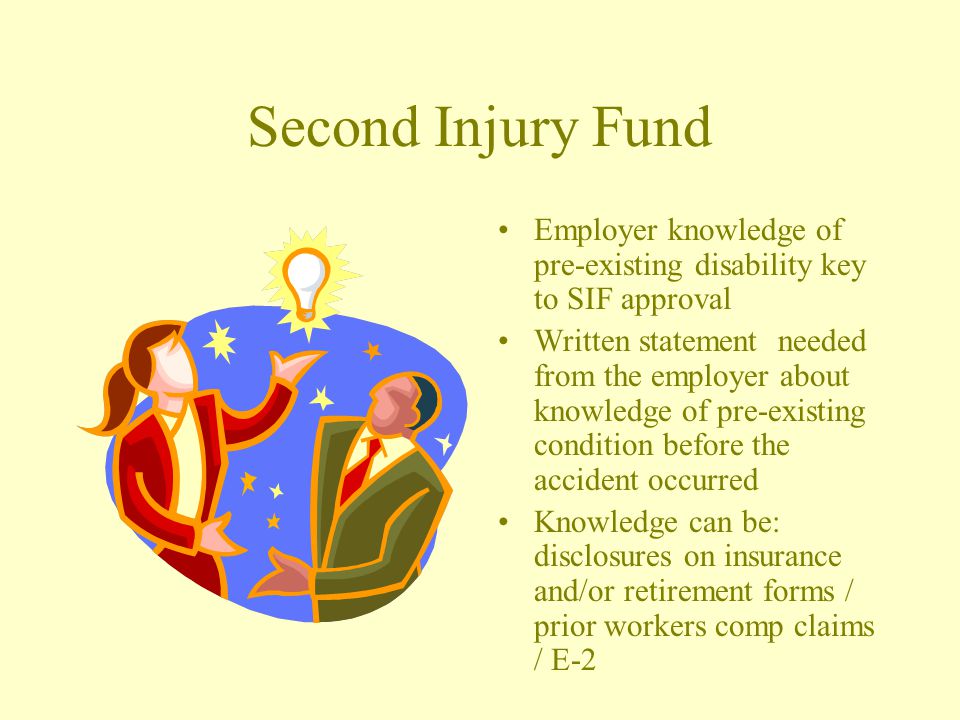 Second Injury Fund

• Employer knowledge of pre-existing disability key to SIF approval
• Written statement needed from the employer about knowledge of pre-existing condition before the accident occurred
• Knowledge can be: disclosures on insurance and/or retirement forms / prior workers comp claims / E-2